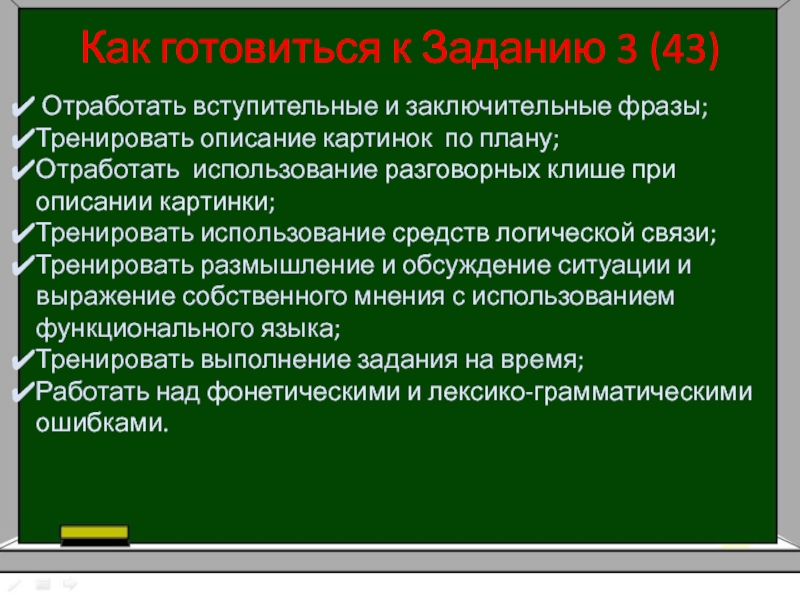 Как готовиться к Заданию 3 (43)

✔ Отработать вступительные и заключительные фразы;
✔Тренировать описание картинок по плану;
✔Отработать использование разговорных клише при описании картинки;
✔Тренировать использование средств логической связи;
✔Тренировать размышление и обсуждение ситуации и выражение собственного мнения с использованием функционального языка;
✔Тренировать выполнение задания на время;
✔Работать над фонетическими и лексико-грамматическими ошибками.